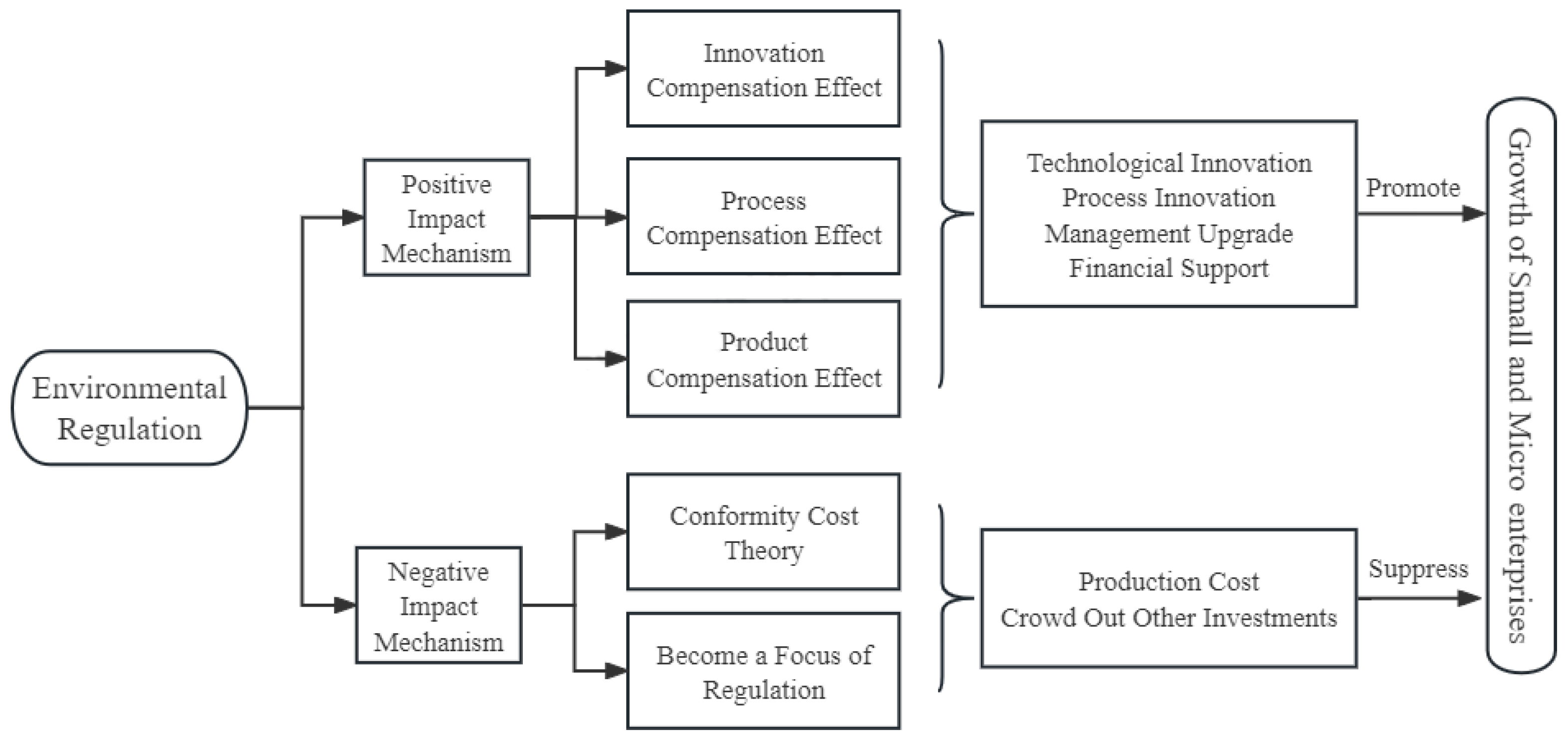 Environmental Regulation

Positive Impact Mechanism

Innovation Compensation Effect

Process Compensation Effect

Product Compensation Effect

Technological Innovation
Process Innovation
Management Upgrade
Financial Support

Promote

Negative Impact Mechanism

Conformity Cost Theory

Become a Focus of Regulation

Production Cost
Crowd Out Other Investments

Suppress

Growth of Small and Micro enterprises